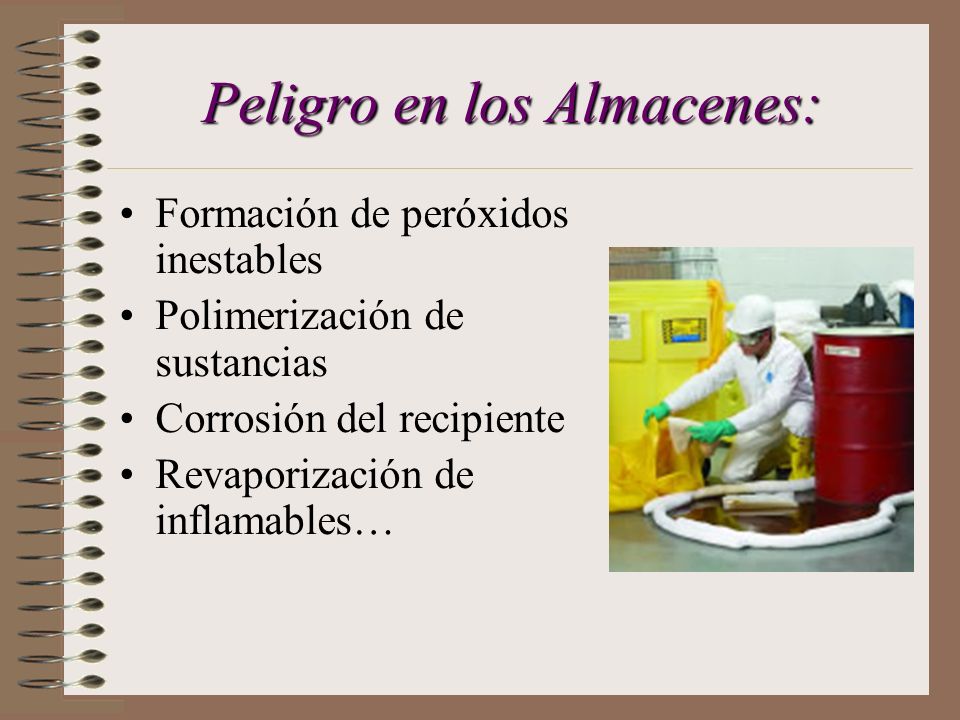 Peligro en los Almacenes:

• Formación de peróxidos inestables
• Polimerización de sustancias
• Corrosión del recipiente
• Revaporización de inflamables…